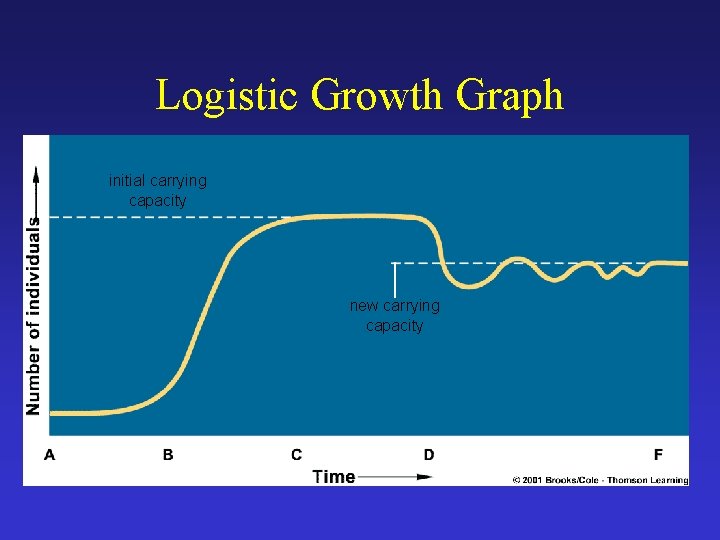 Logistic Growth Graph

initial carrying capacity

new carrying capacity

Number of individuals

A B C D F

Time

© 2001 Brooks/Cole - Thomson Learning